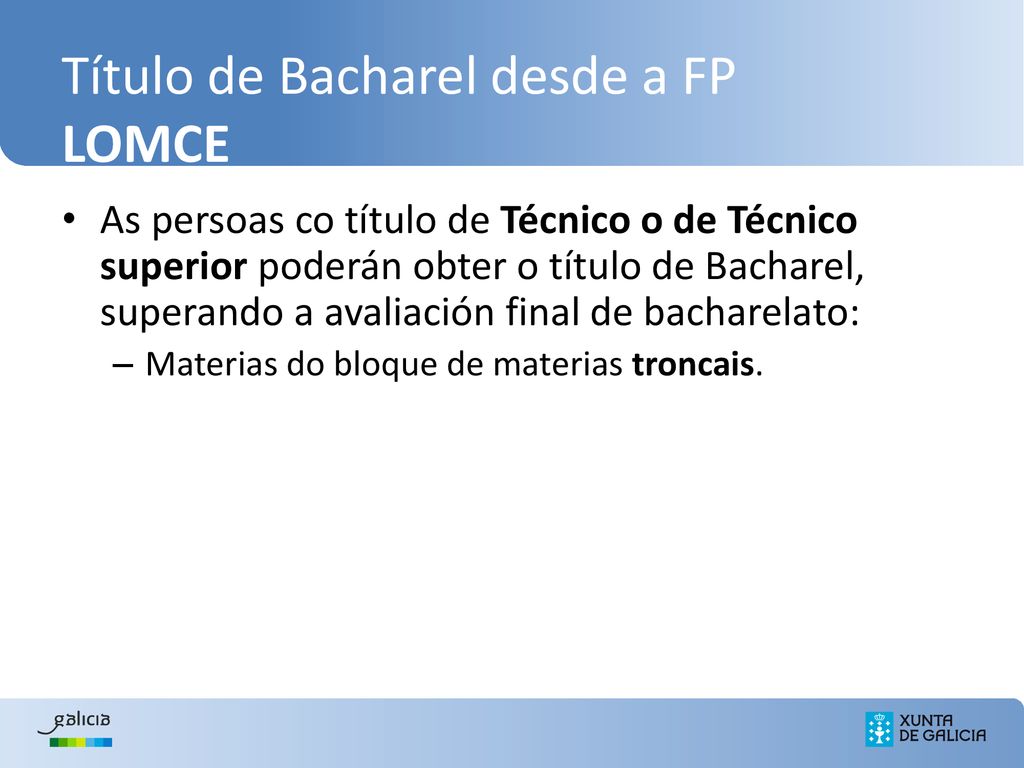 Título de Bacharel desde a FP
LOMCE

• As persoas co título de Técnico o de Técnico superior poderán obter o título de Bacharel, superando a avaliación final de bacharelato:
– Materias do bloque de materias troncais.

galicia

XUNTA DE GALICIA